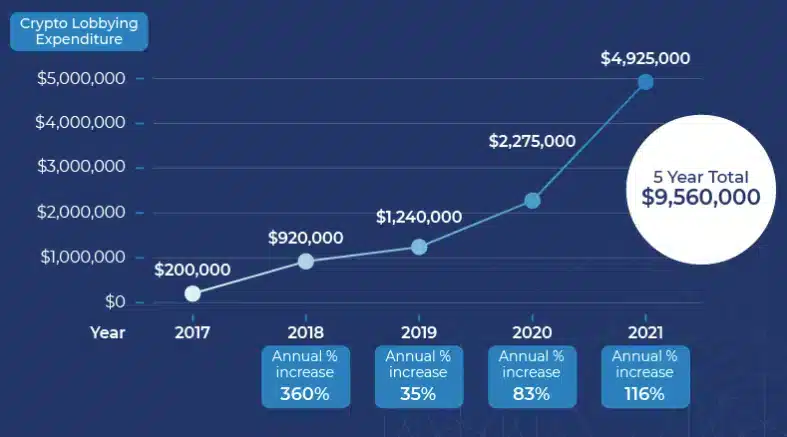 Crypto Lobbying Expenditure

$5,000,000
$4,000,000
$3,000,000
$2,000,000
$1,000,000
$0

$200,000
$920,000
$1,240,000
$2,275,000
$4,925,000

5 Year Total
$9,560,000

Year 2017 2018 2019 2020 2021

Annual % increase 360%

Annual % increase 35%

Annual % increase 83%

Annual % increase 116%